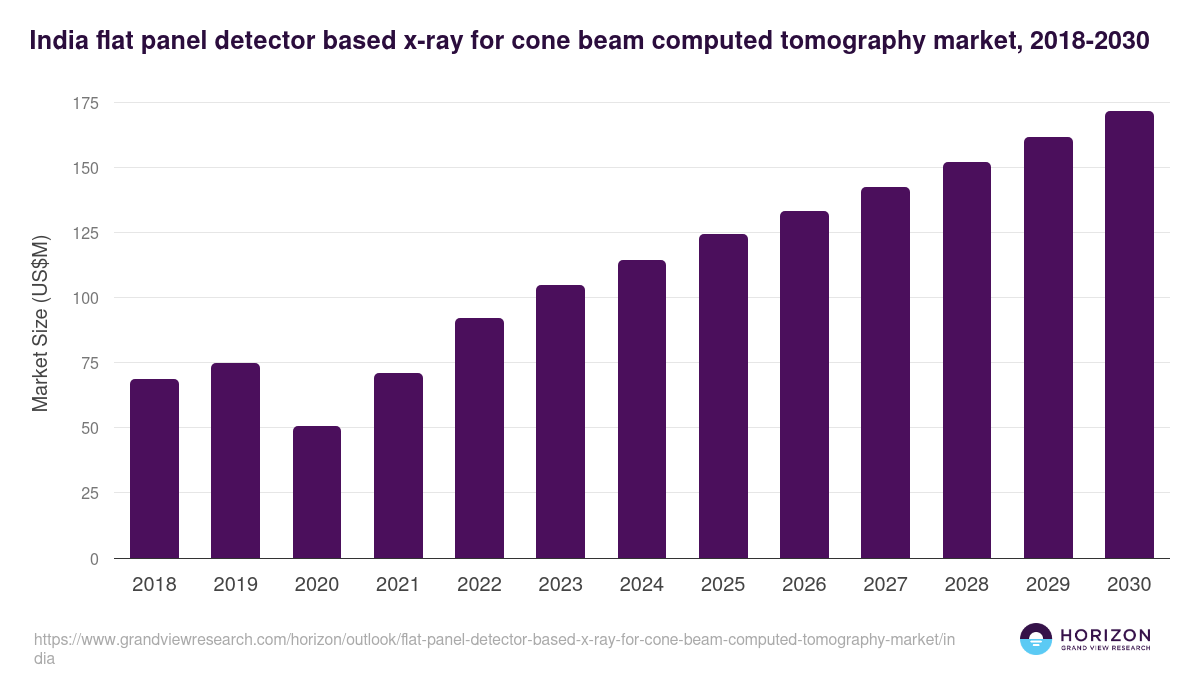 India flat panel detector based x-ray for cone beam computed tomography market, 2018-2030

Market Size (US$M)

175
150
125
100
75
50
25
0

2018 2019 2020 2021 2022 2023 2024 2025 2026 2027 2028 2029 2030

https://www.grandviewresearch.com/horizon/outlook/flat-panel-detector-based-x-ray-for-cone-beam-computed-tomography-market/india

HORIZON
GRAND VIEW RESEARCH